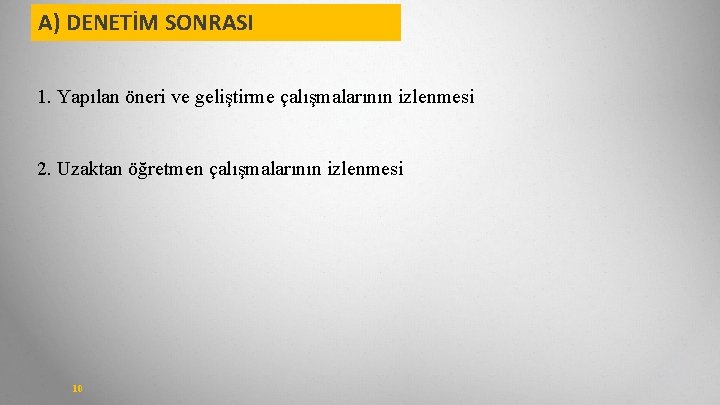 A) DENETİM SONRASI

1. Yapılan öneri ve geliştirme çalışmalarının izlenmesi

2. Uzaktan öğretmen çalışmalarının izlenmesi

10